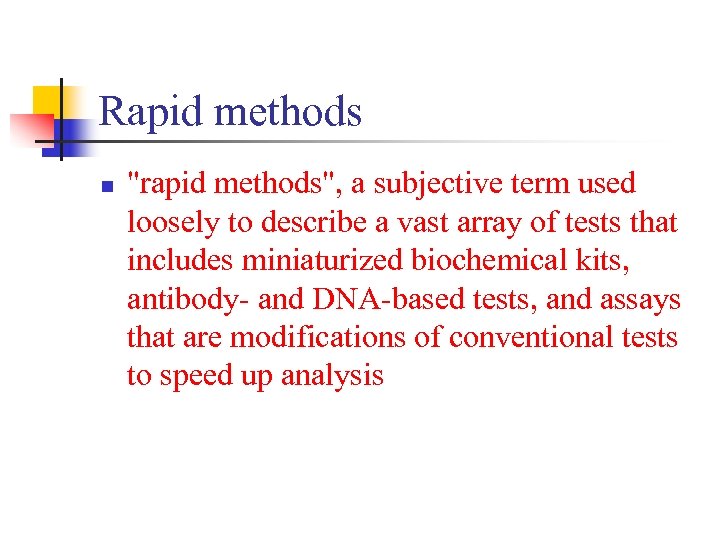 Rapid methods

"rapid methods", a subjective term used loosely to describe a vast array of tests that includes miniaturized biochemical kits, antibody- and DNA-based tests, and assays that are modifications of conventional tests to speed up analysis